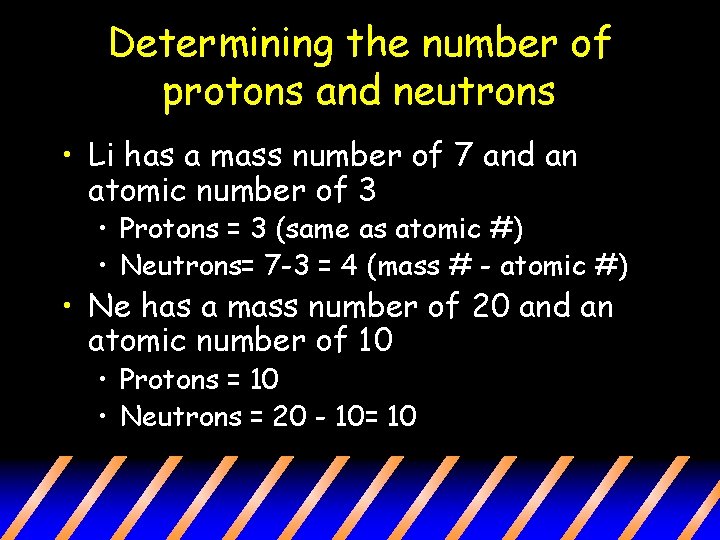 Determining the number of protons and neutrons

• Li has a mass number of 7 and an atomic number of 3
  • Protons = 3 (same as atomic #)
  • Neutrons= 7-3 = 4 (mass # - atomic #)
• Ne has a mass number of 20 and an atomic number of 10
  • Protons = 10
  • Neutrons = 20 - 10= 10